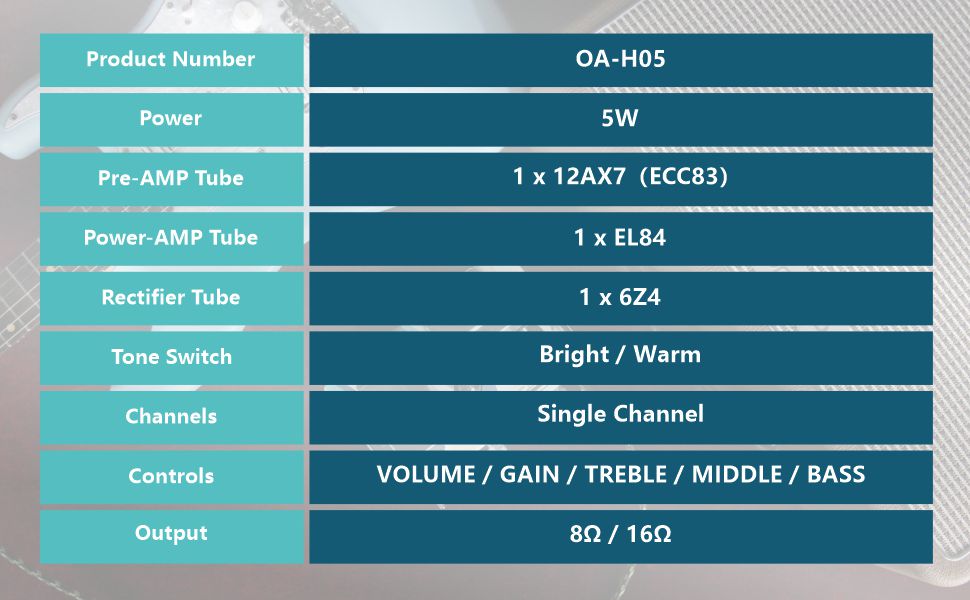 | Product Number | OA-H05 |
|---|---|
| Power | 5W |
| Pre-AMP Tube | 1 x 12AX7 (ECC83) |
| Power-AMP Tube | 1 x EL84 |
| Rectifier Tube | 1 x 6Z4 |
| Tone Switch | Bright / Warm |
| Channels | Single Channel |
| Controls | VOLUME / GAIN / TREBLE / MIDDLE / BASS |
| Output | 8Ω / 16Ω |